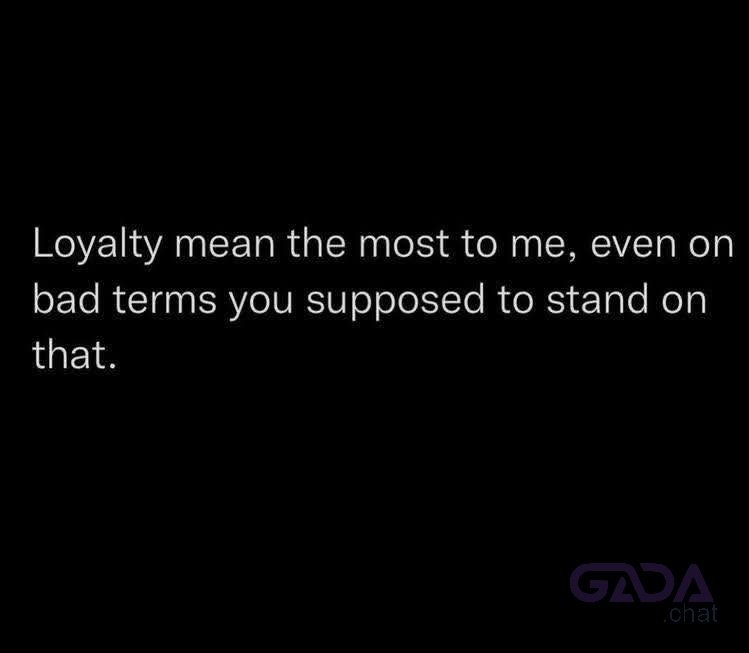 Loyalty mean the most to me, even on bad terms you supposed to stand on that.

GADA
.chat